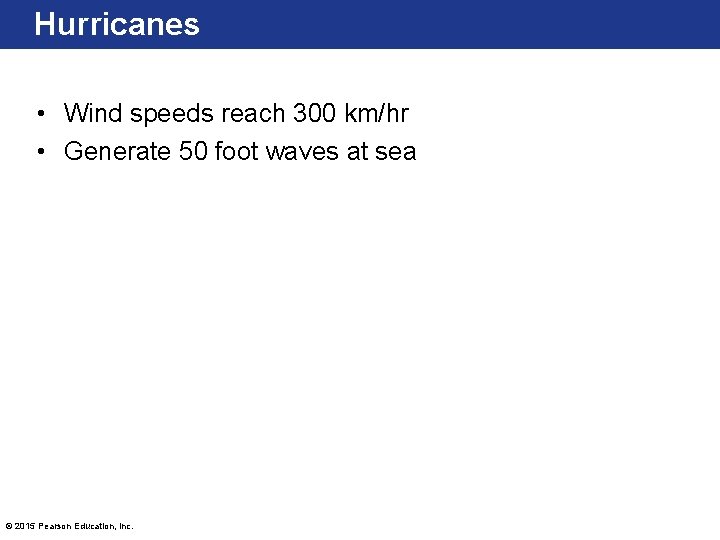 Hurricanes

• Wind speeds reach 300 km/hr
• Generate 50 foot waves at sea

© 2015 Pearson Education, Inc.